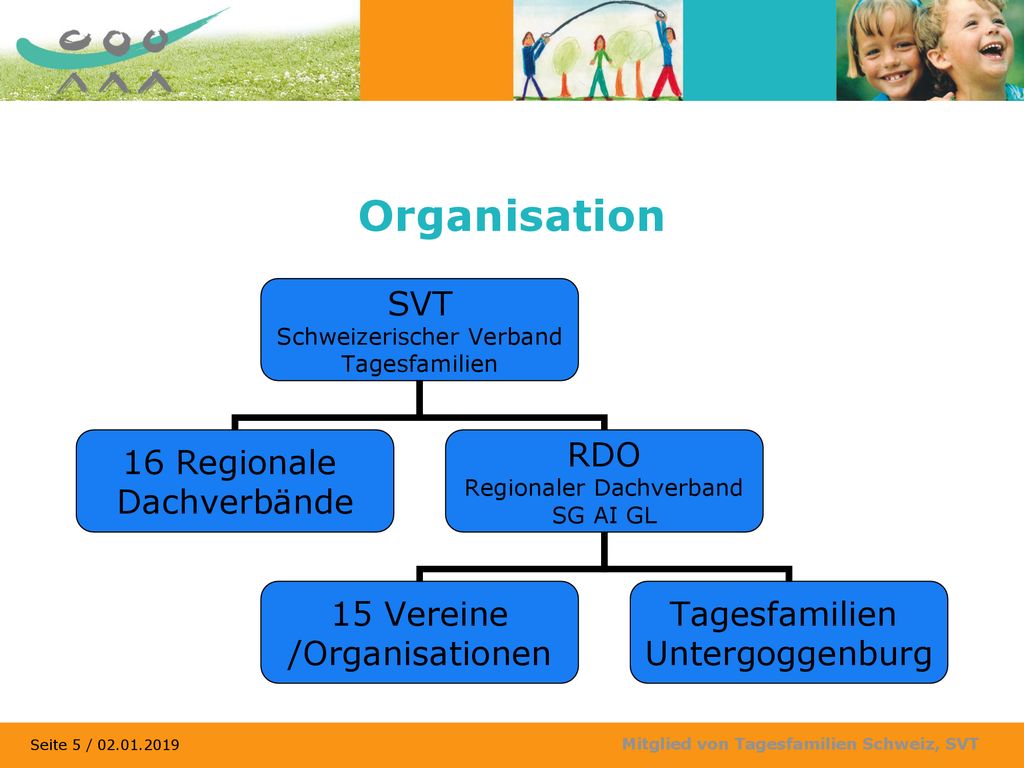 Organisation

SVT
Schweizerischer Verband Tagesfamilien

16 Regionale Dachverbände

RDO
Regionaler Dachverband SG AI GL

15 Vereine /Organisationen

Tagesfamilien Untergoggenburg

Seite 5 / 02.01.2019

Mitglied von Tagesfamilien Schweiz, SVT